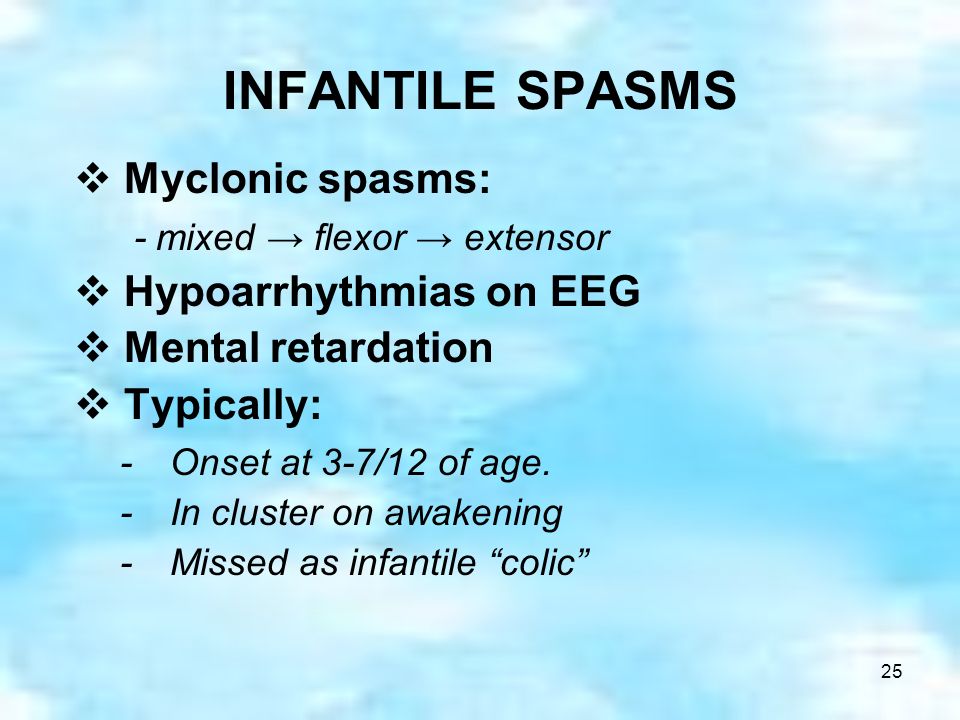 INFANTILE SPASMS

❖ Myclonic spasms:

- mixed → flexor → extensor

❖ Hypoarrhythmias on EEG

❖ Mental retardation

❖ Typically:

- Onset at 3-7/12 of age.
- In cluster on awakening
- Missed as infantile “colic”

25